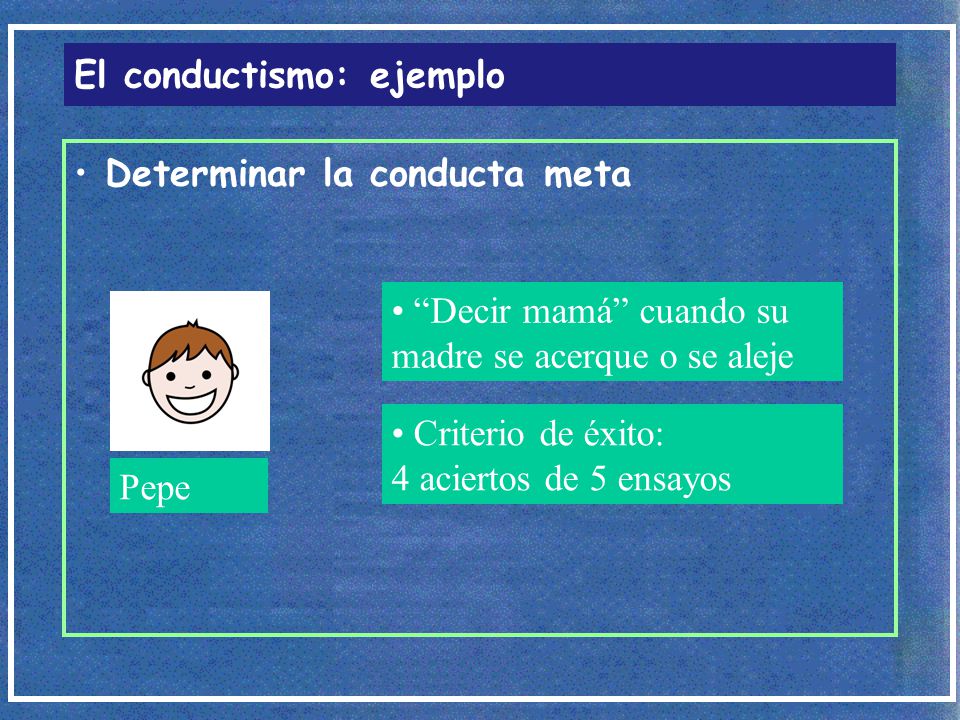 El conductismo: ejemplo

• Determinar la conducta meta

Pepe

• “Decir mamá” cuando su madre se acerque o se aleje

• Criterio de éxito:
4 aciertos de 5 ensayos